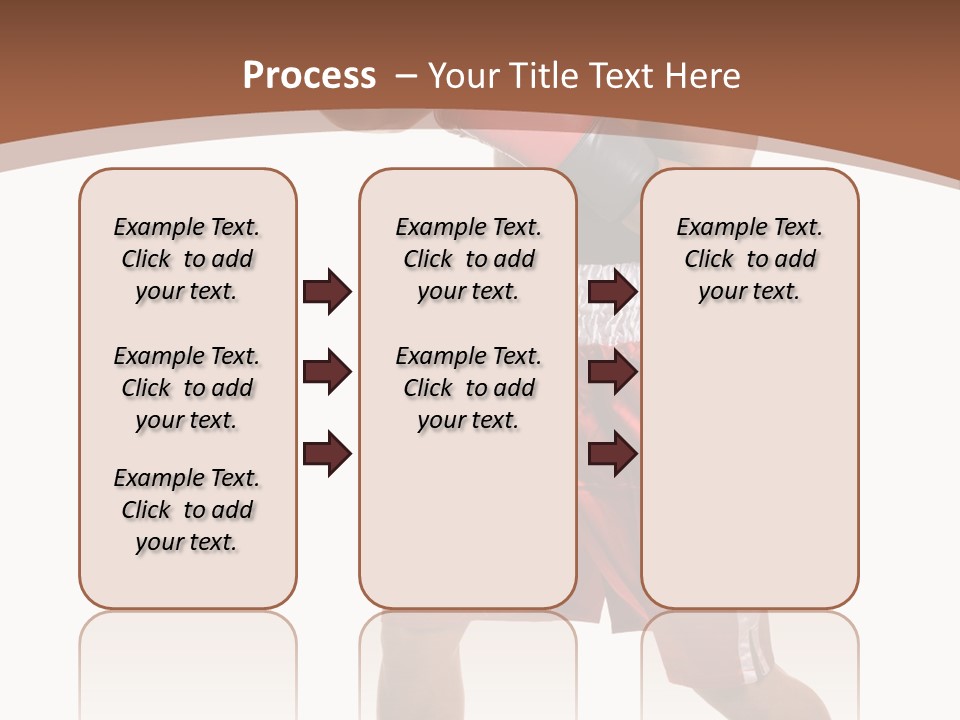 Process – Your Title Text Here

Example Text. Click to add your text.

Example Text. Click to add your text.

Example Text. Click to add your text.

Example Text. Click to add your text.

Example Text. Click to add your text.

Example Text. Click to add your text.